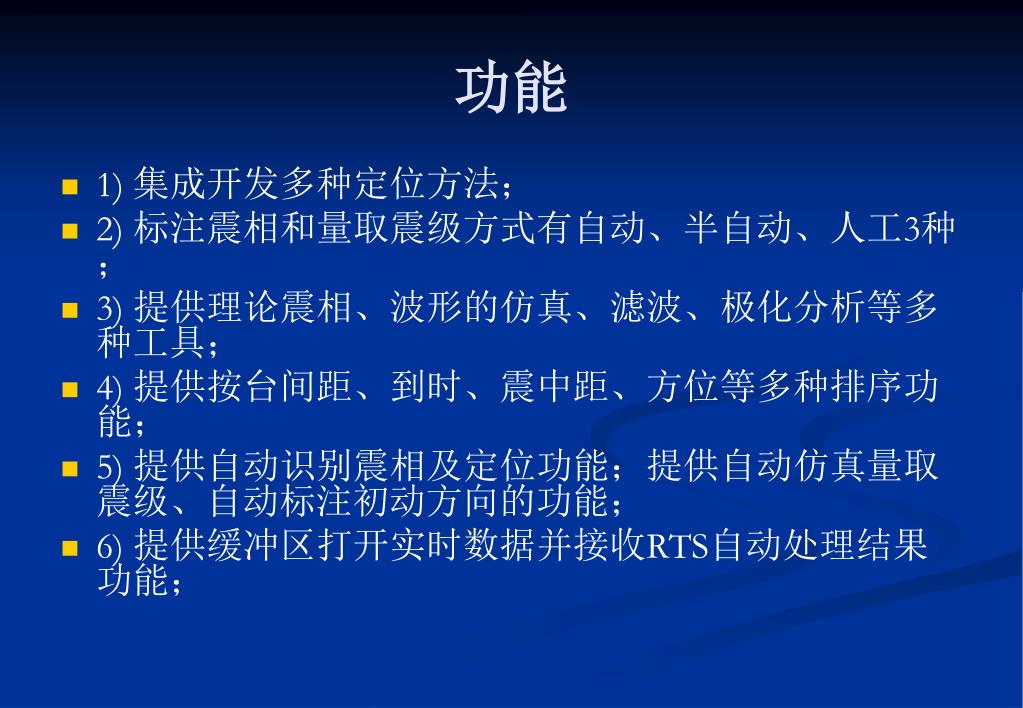 功能

1) 集成开发多种定位方法；

2) 标注震相和量取震级方式有自动、半自动、人工3种；

3) 提供理论震相、波形的仿真、滤波、极化分析等多种工具；

4) 提供按台间距、到时、震中距、方位等多种排序功能；

5) 提供自动识别震相及定位功能；提供自动仿真量取震级、自动标注初动方向的功能；

6) 提供缓冲区打开实时数据并接收RTS自动处理结果功能；